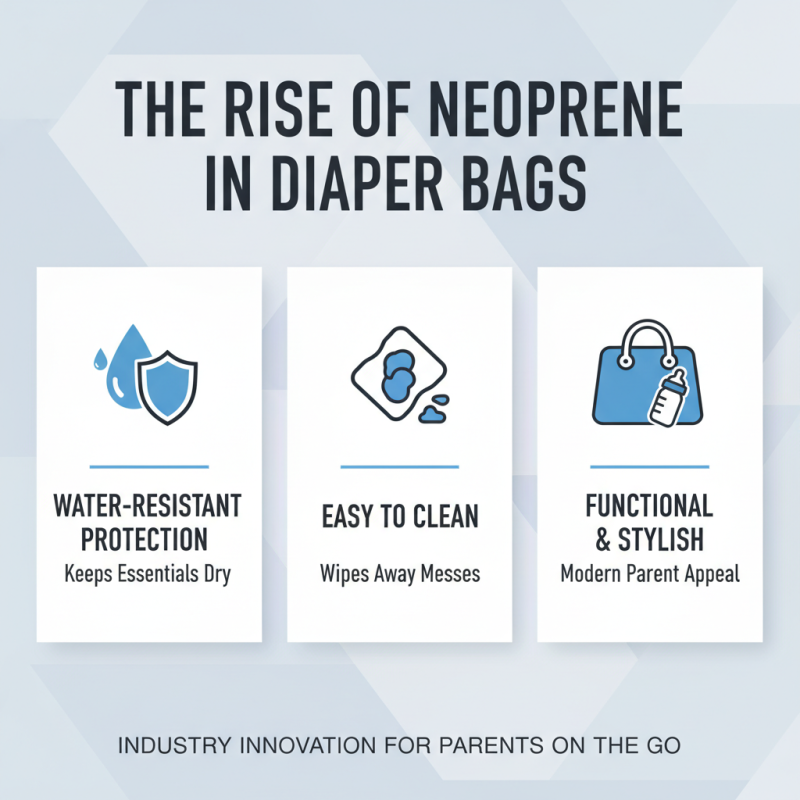 THE RISE OF NEOPRENE IN DIAPER BAGS

WATER-RESISTANT PROTECTION
Keeps Essentials Dry

EASY TO CLEAN
Wipes Away Messes

FUNCTIONAL & STYLISH
Modern Parent Appeal

INDUSTRY INNOVATION FOR PARENTS ON THE GO